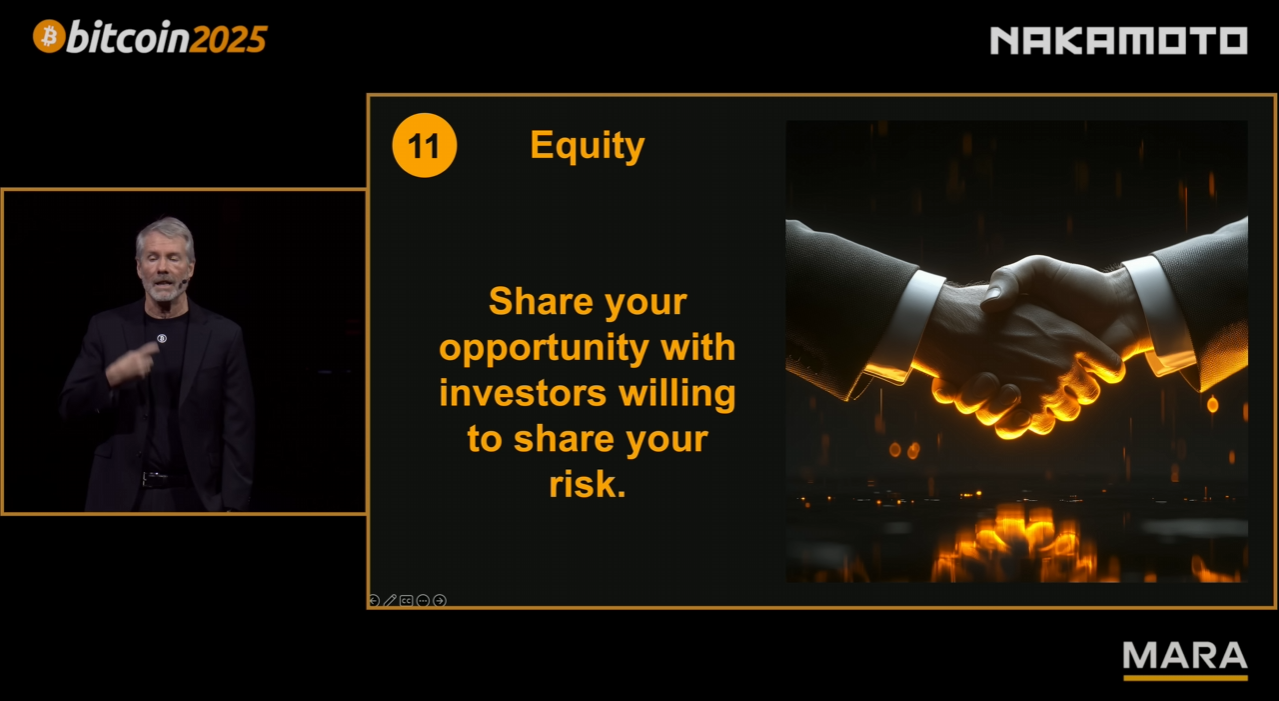 bitcoin2025

NAKAMOTO

11 Equity

Share your opportunity with investors willing to share your risk.

MARA